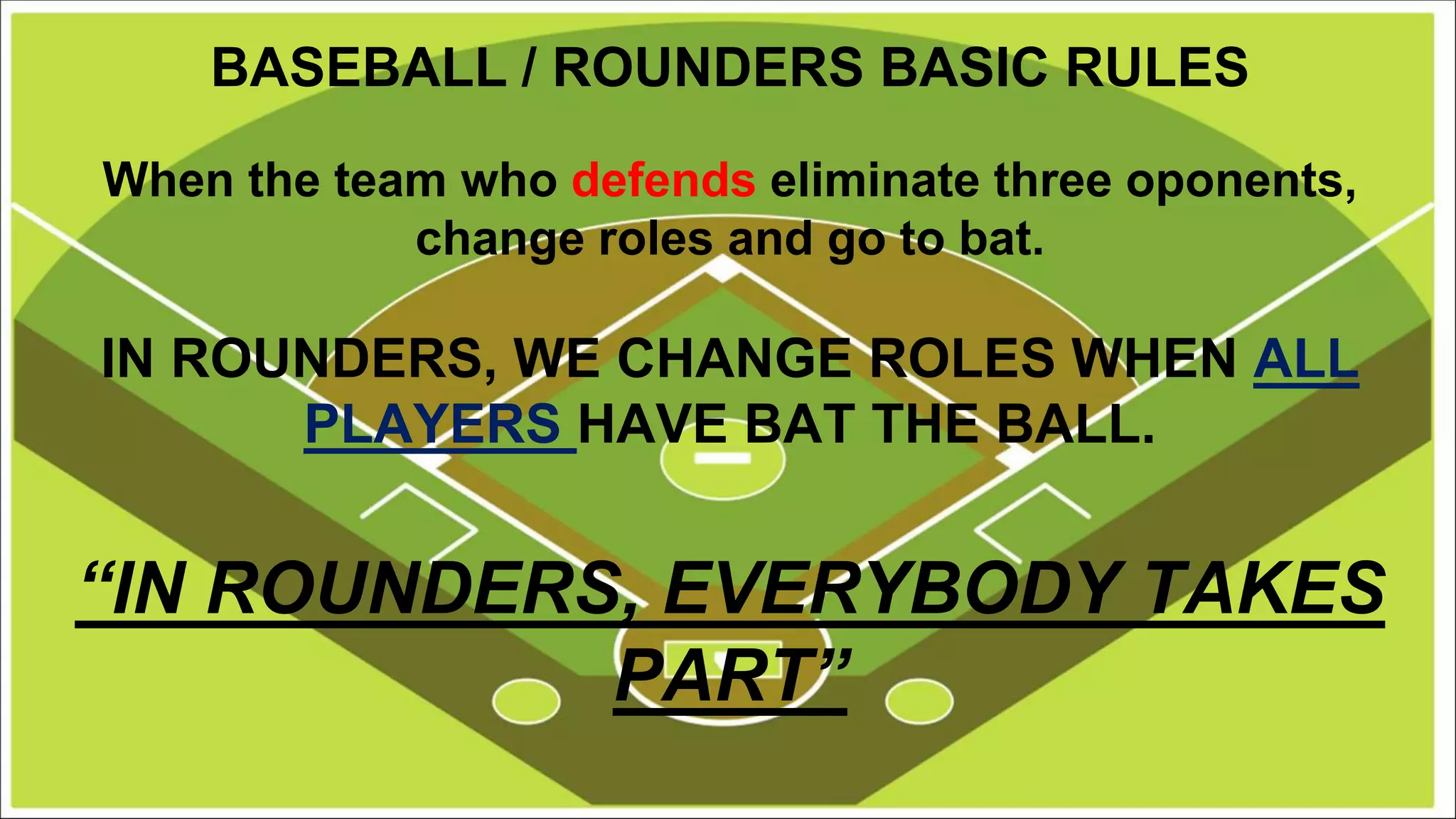 BASEBALL / ROUNDERS BASIC RULES

When the team who defends eliminate three oponents, change roles and go to bat.

IN ROUNDERS, WE CHANGE ROLES WHEN ALL PLAYERS HAVE BAT THE BALL.

“IN ROUNDERS, EVERYBODY TAKES PART”